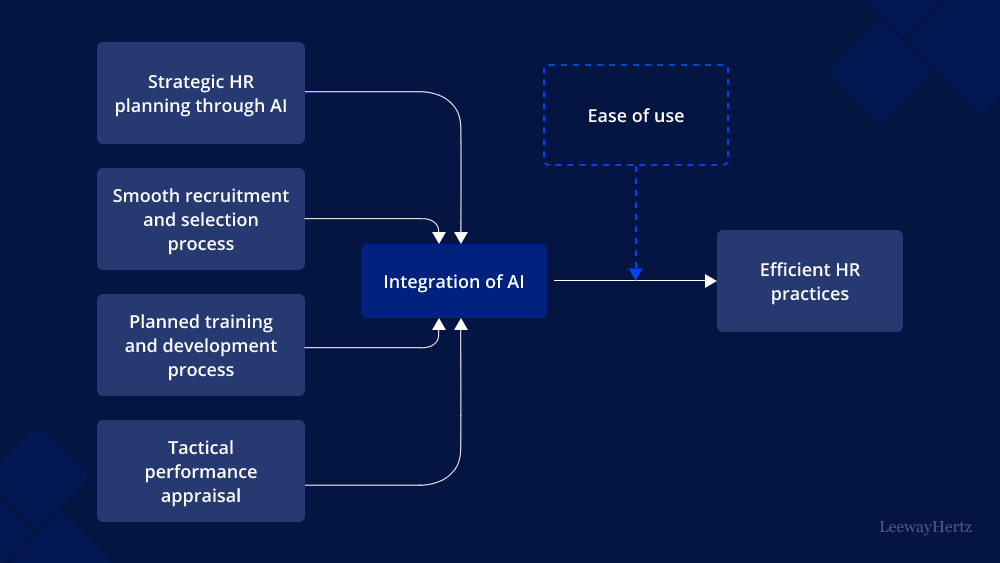 Strategic HR planning through AI

Smooth recruitment and selection process

Planned training and development process

Tactical performance appraisal

Integration of AI

Ease of use

Efficient HR practices

LeewayHertz